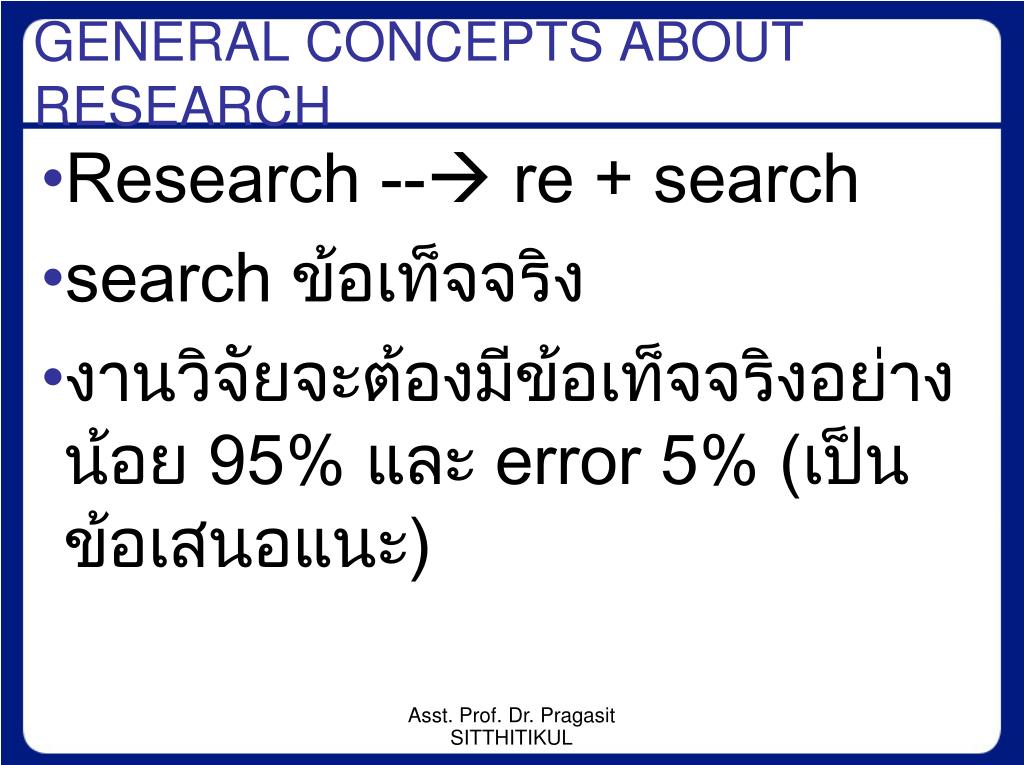 GENERAL CONCEPTS ABOUT RESEARCH

•Research --→ re + search

•search ข้อเท็จจริง

•งานวิจัยจะต้องมีข้อเท็จจริงอย่างน้อย 95% และ error 5% (เป็นข้อเสนอแนะ)

Asst. Prof. Dr. Pragasit SITTHITIKUL